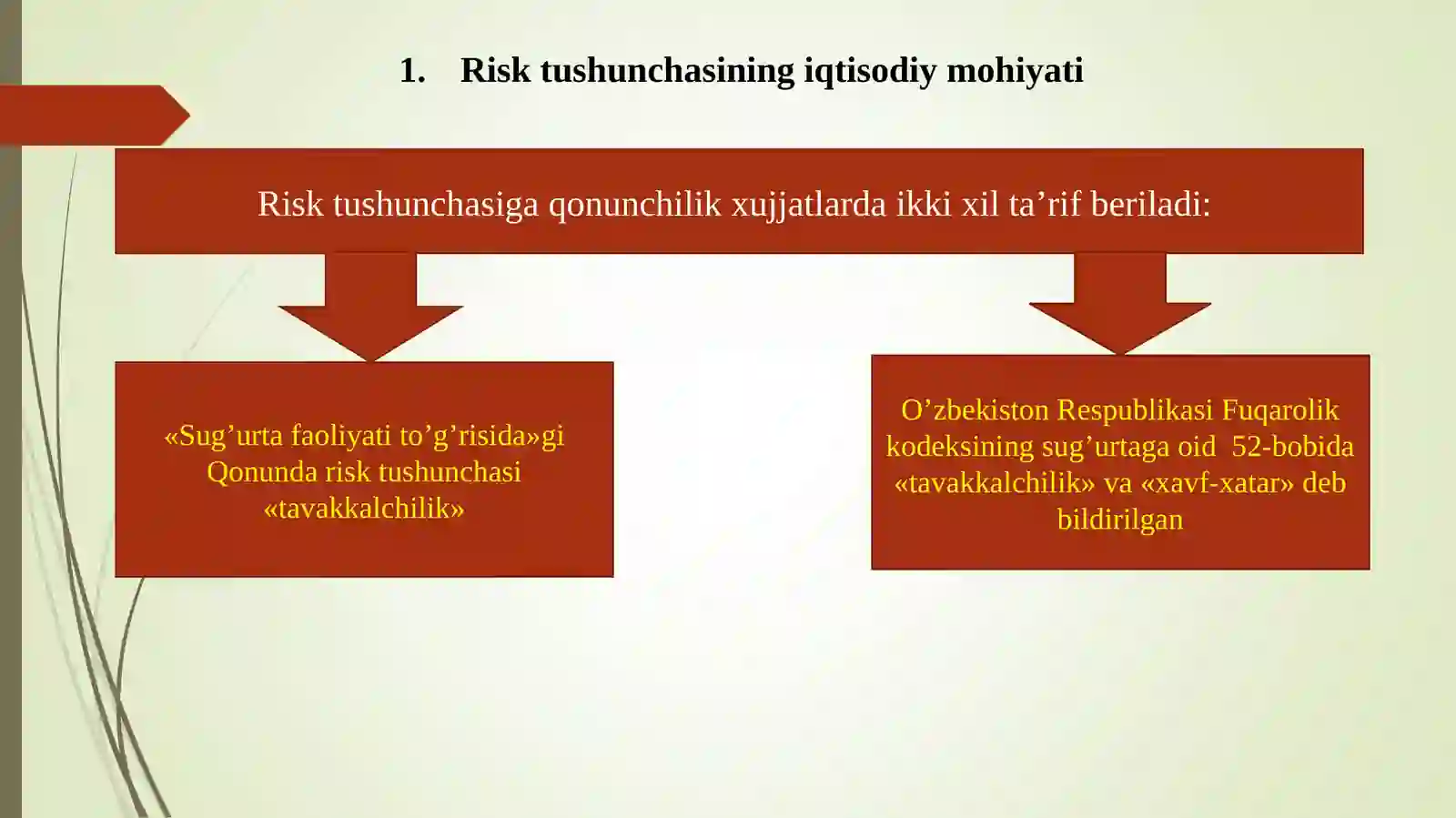 1. Risk tushunchasining iqtisodiy mohiyati

Risk tushunchasiga qonunchilik xujjatlarda ikki xil ta’rif beriladi:

«Sug’urta faoliyati to’g’risida»gi Qonunda risk tushunchasi «tavakkalchilik»

O’zbekiston Respublikasi Fuqarolik kodeksining sug’urtaga oid 52-bobida «tavakkalchilik» va «xavf-xatar» deb bildirilgan